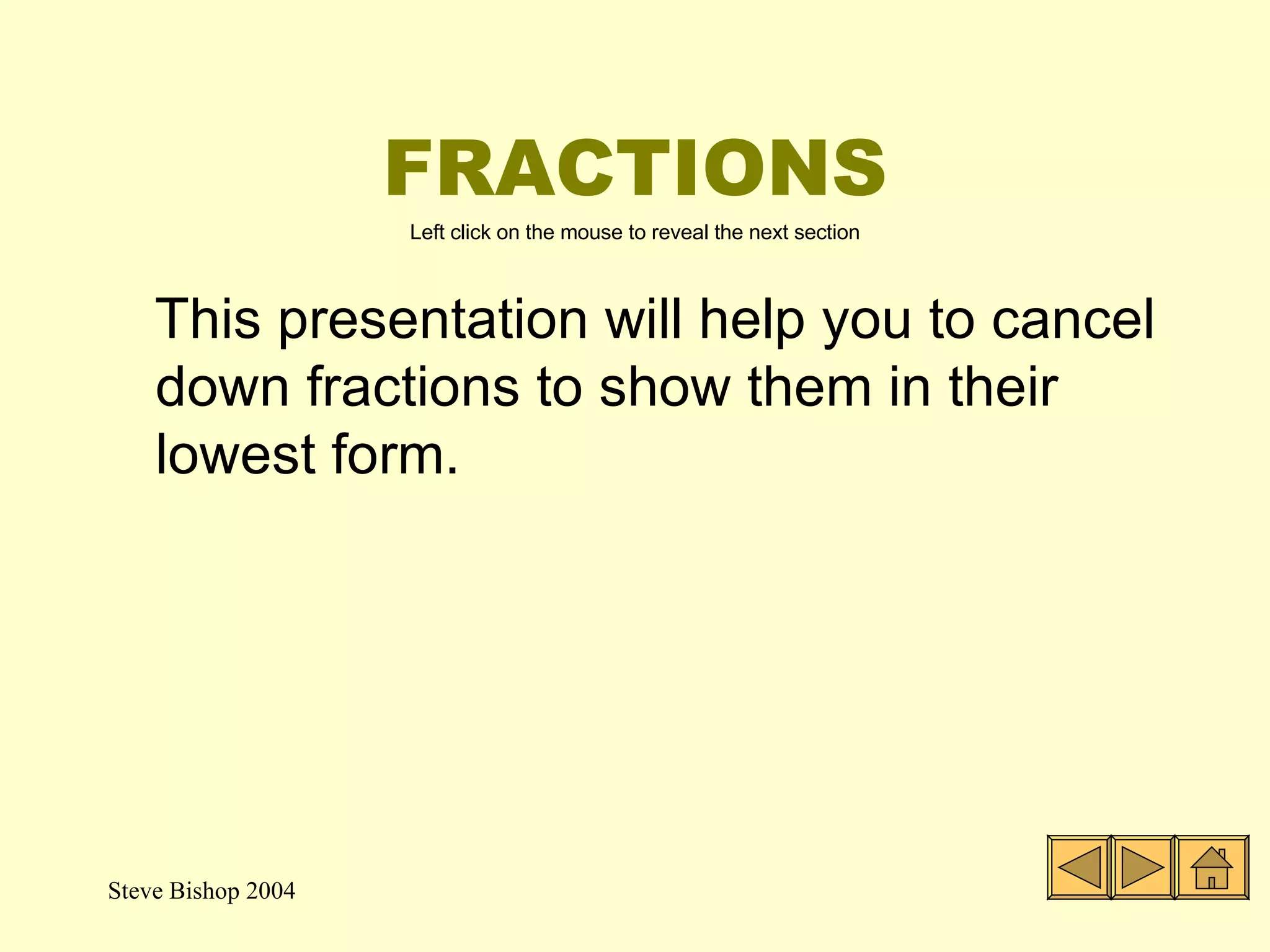 FRACTIONS

Left click on the mouse to reveal the next section

This presentation will help you to cancel down fractions to show them in their lowest form.

Steve Bishop 2004